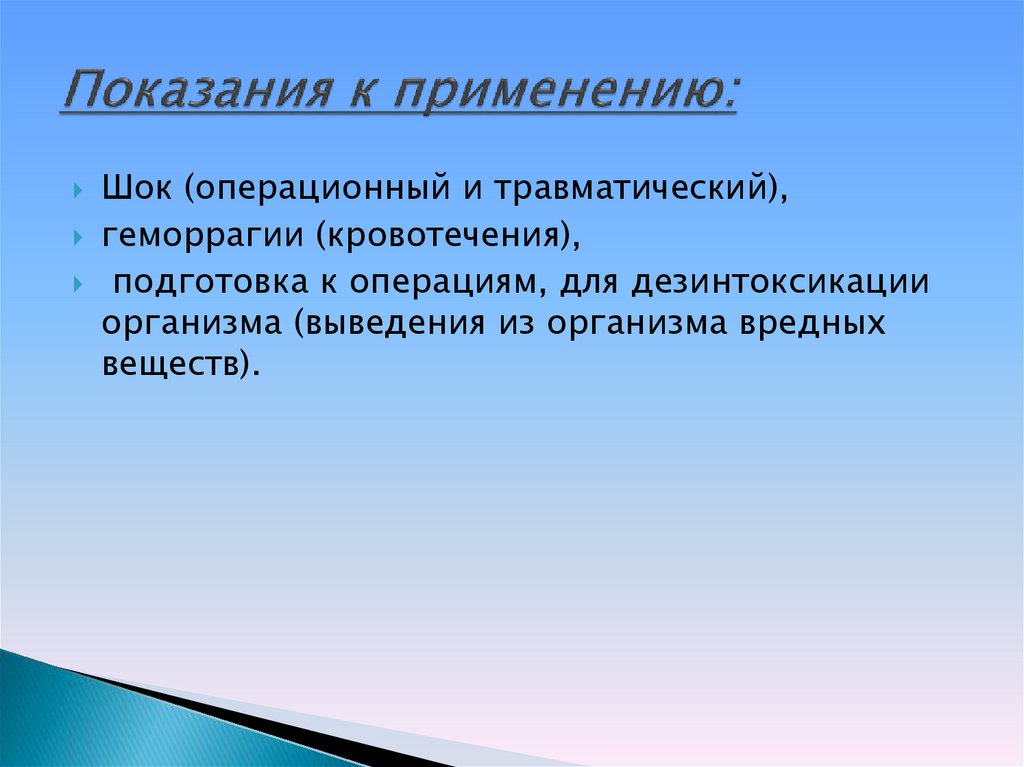 Показания к применению:

Шок (операционный и травматический),

геморрагии (кровотечения),

подготовка к операциям, для дезинтоксикации организма (выведения из организма вредных веществ).